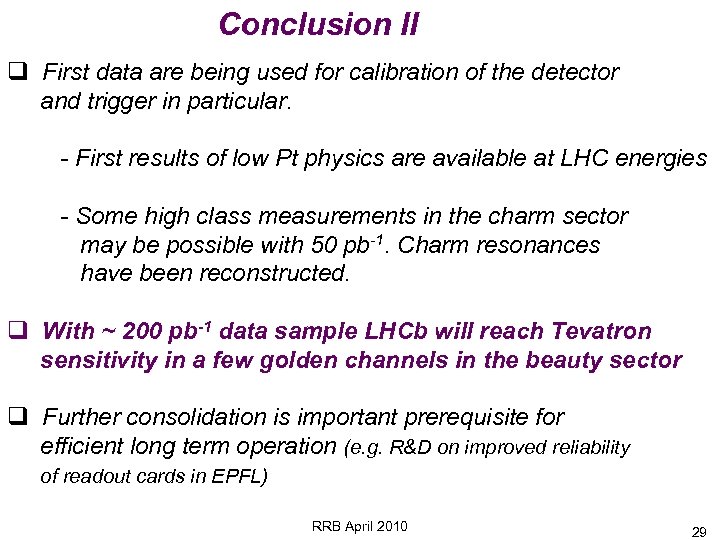 Conclusion II

❑ First data are being used for calibration of the detector and trigger in particular.

- First results of low Pt physics are available at LHC energies

- Some high class measurements in the charm sector may be possible with 50 $pb^{-1}$. Charm resonances have been reconstructed.

❑ With ~ 200 $pb^{-1}$ data sample LHCb will reach Tevatron sensitivity in a few golden channels in the beauty sector

❑ Further consolidation is important prerequisite for efficient long term operation (e.g. R&D on improved reliability of readout cards in EPFL)

RRB April 2010

29